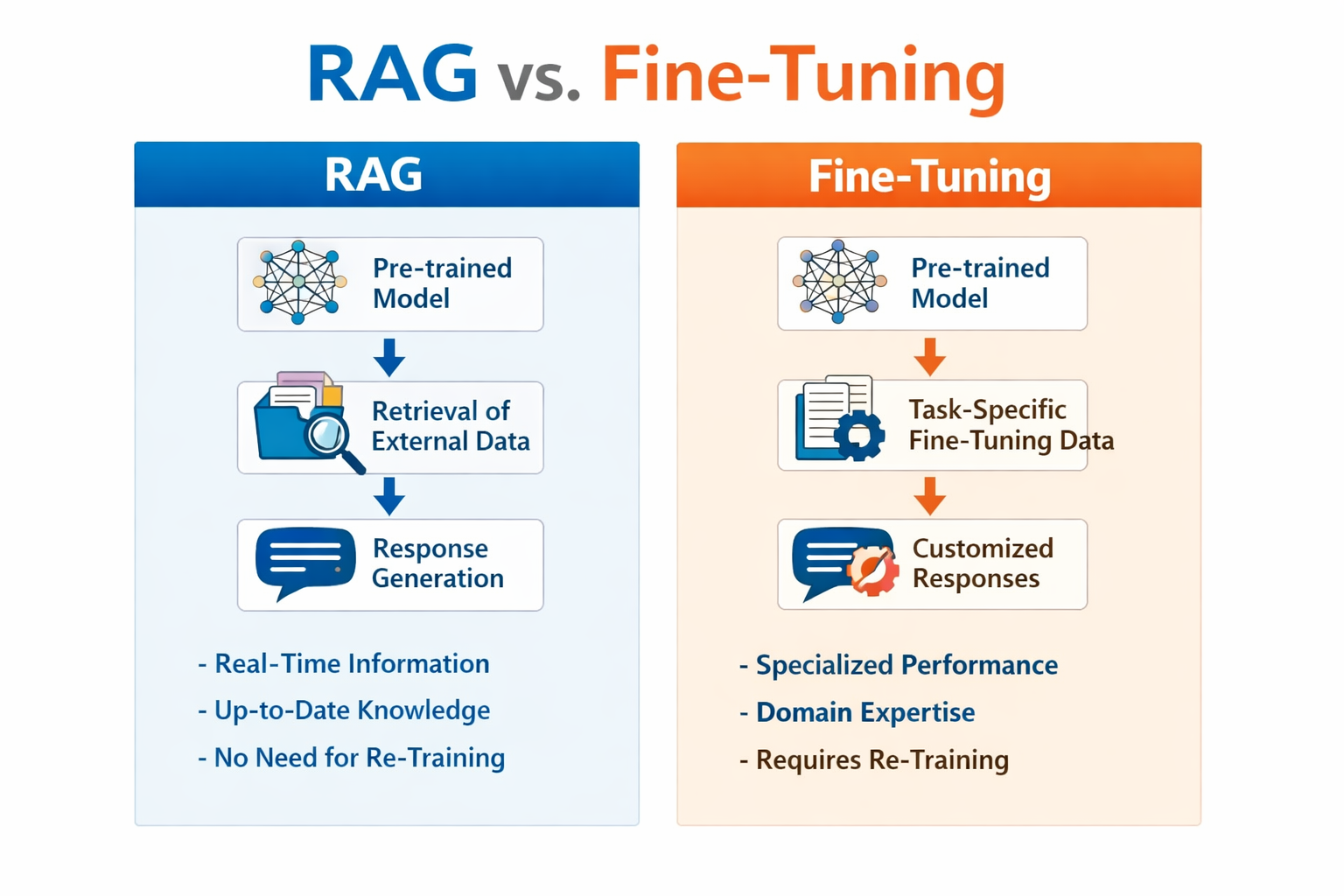 RAG vs. Fine-Tuning

RAG

Pre-trained Model

Retrieval of External Data

Response Generation

- Real-Time Information
- Up-to-Date Knowledge
- No Need for Re-Training

Fine-Tuning

Pre-trained Model

Task-Specific Fine-Tuning Data

Customized Responses

- Specialized Performance
- Domain Expertise
- Requires Re-Training